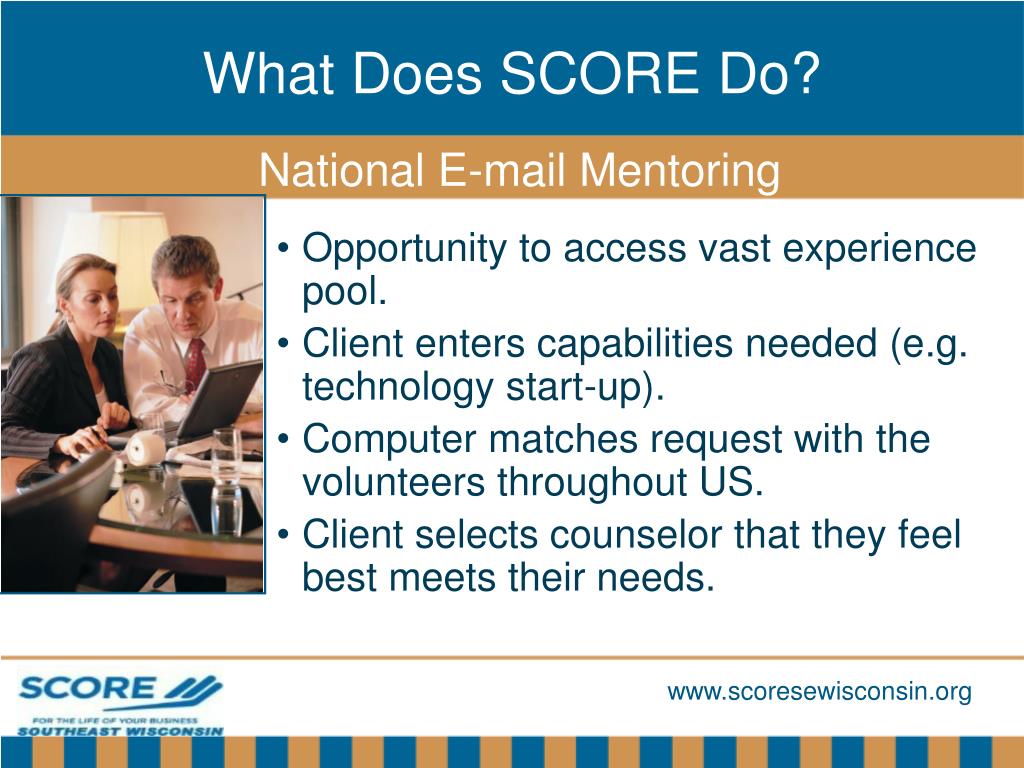 What Does SCORE Do?

National E-mail Mentoring

• Opportunity to access vast experience pool.
• Client enters capabilities needed (e.g. technology start-up).
• Computer matches request with the volunteers throughout US.
• Client selects counselor that they feel best meets their needs.

SCORE
FOR THE LIFE OF YOUR BUSINESS
SOUTHEAST WISCONSIN

www.scoresewisconsin.org